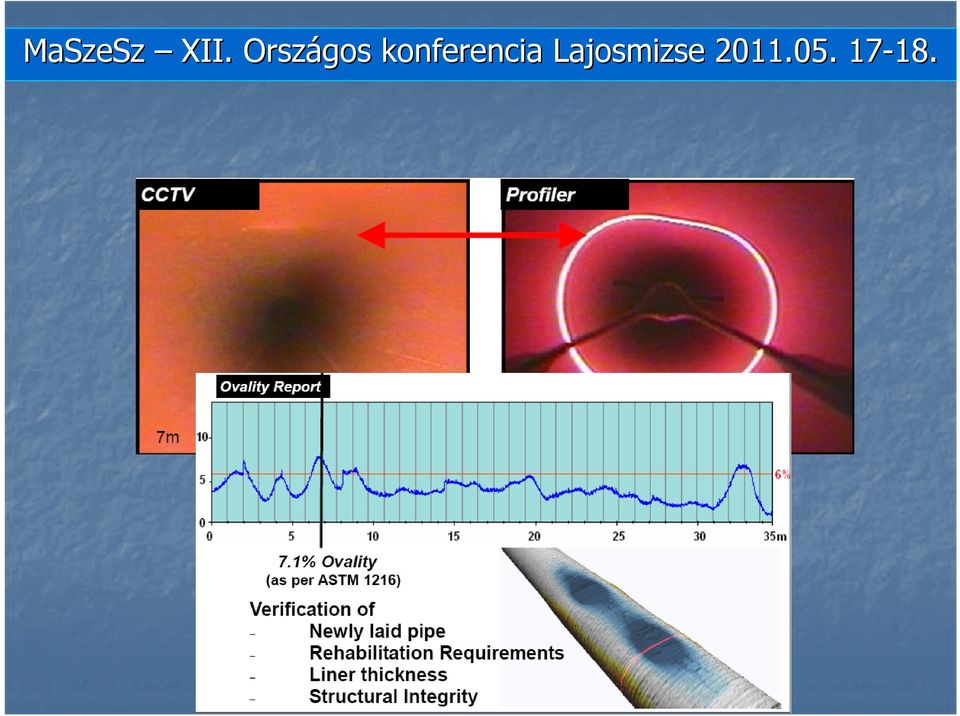 MaSzeSz – XII. Országos konferencia Lajosmizse 2011.05. 17-18.

CCTV

Profiler

7m

Ovality Report

10

5

0

6%

0 5 10 15 20 25 30 35m

7.1% Ovality
(as per ASTM 1216)

Verification of
- Newly laid pipe
- Rehabilitation Requirements
- Liner thickness
- Structural Integrity